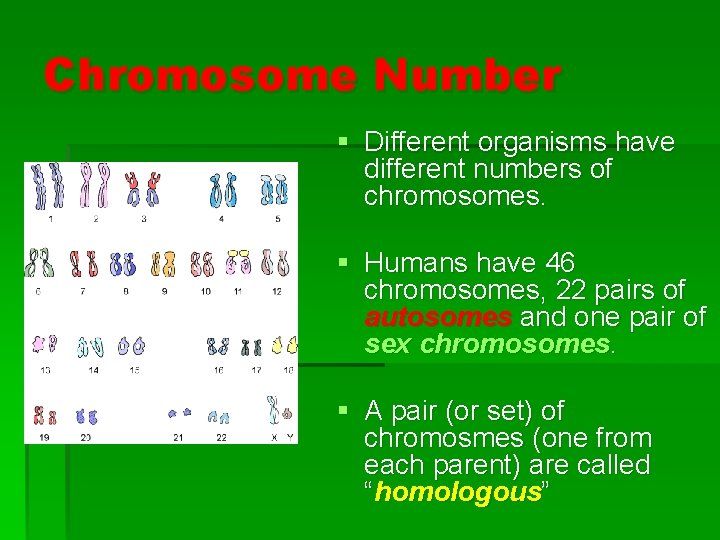 Chromosome Number

1 2 3 4 5
6 7 8 9 10 11 12
13 14 15 16 17 18
19 20 21 22 X Y

▪ Different organisms have different numbers of chromosomes.

▪ Humans have 46 chromosomes, 22 pairs of autosomes and one pair of sex chromosomes.

▪ A pair (or set) of chromosmes (one from each parent) are called "homologous"